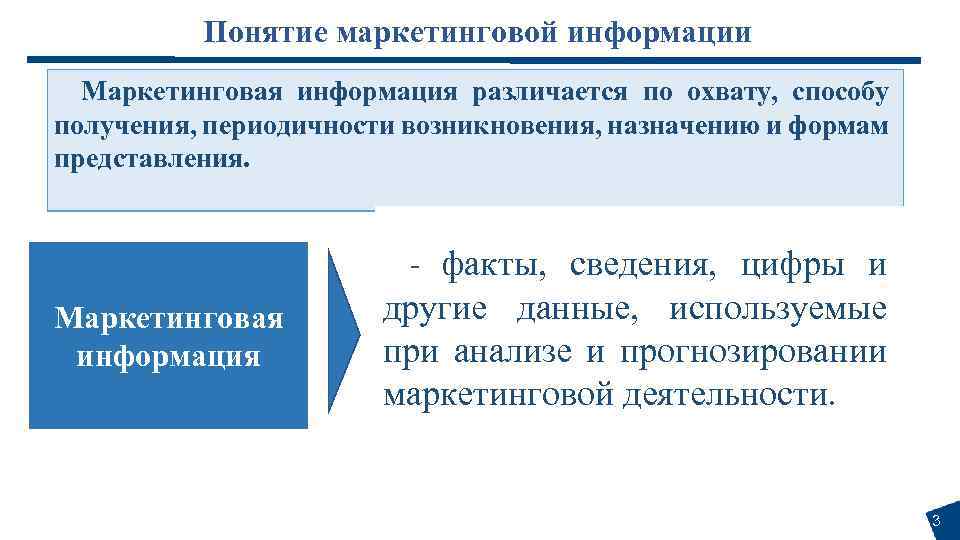 Понятие маркетинговой информации

Маркетинговая информация различается по охвату, способу получения, периодичности возникновения, назначению и формам представления.

Маркетинговая информация

- факты, сведения, цифры и другие данные, используемые при анализе и прогнозировании маркетинговой деятельности.

3